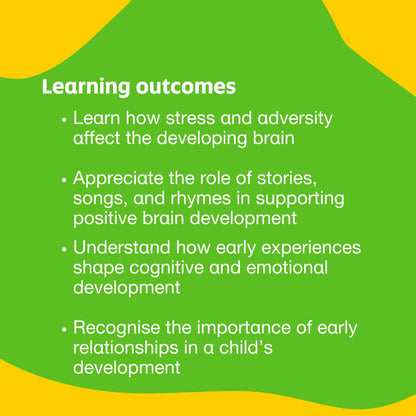 Learning outcomes

• Learn how stress and adversity affect the developing brain

• Appreciate the role of stories, songs, and rhymes in supporting positive brain development

• Understand how early experiences shape cognitive and emotional development

• Recognise the importance of early relationships in a child's development